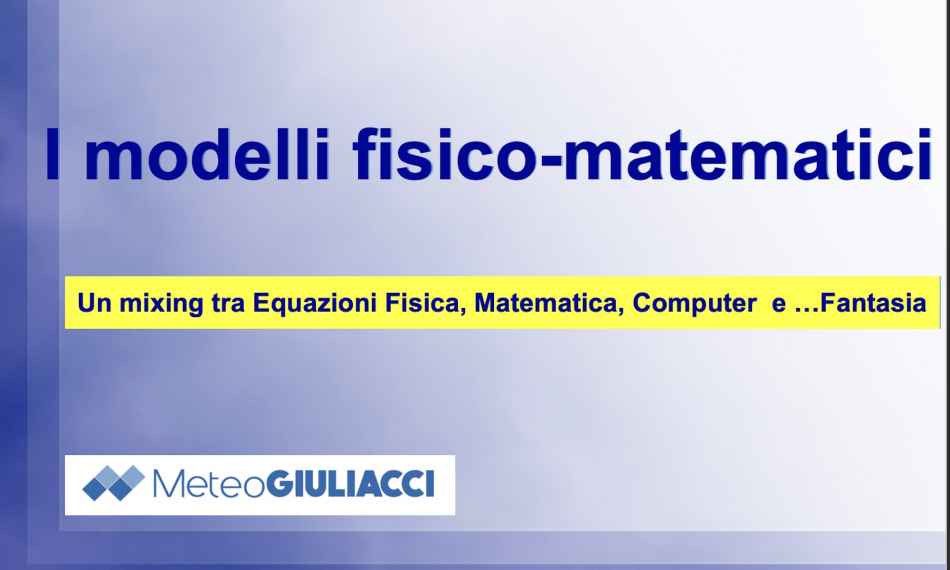 I modelli fisico-matematici

Un mixing tra Equazioni Fisica, Matematica, Computer e …Fantasia

MeteoGIULIACCI